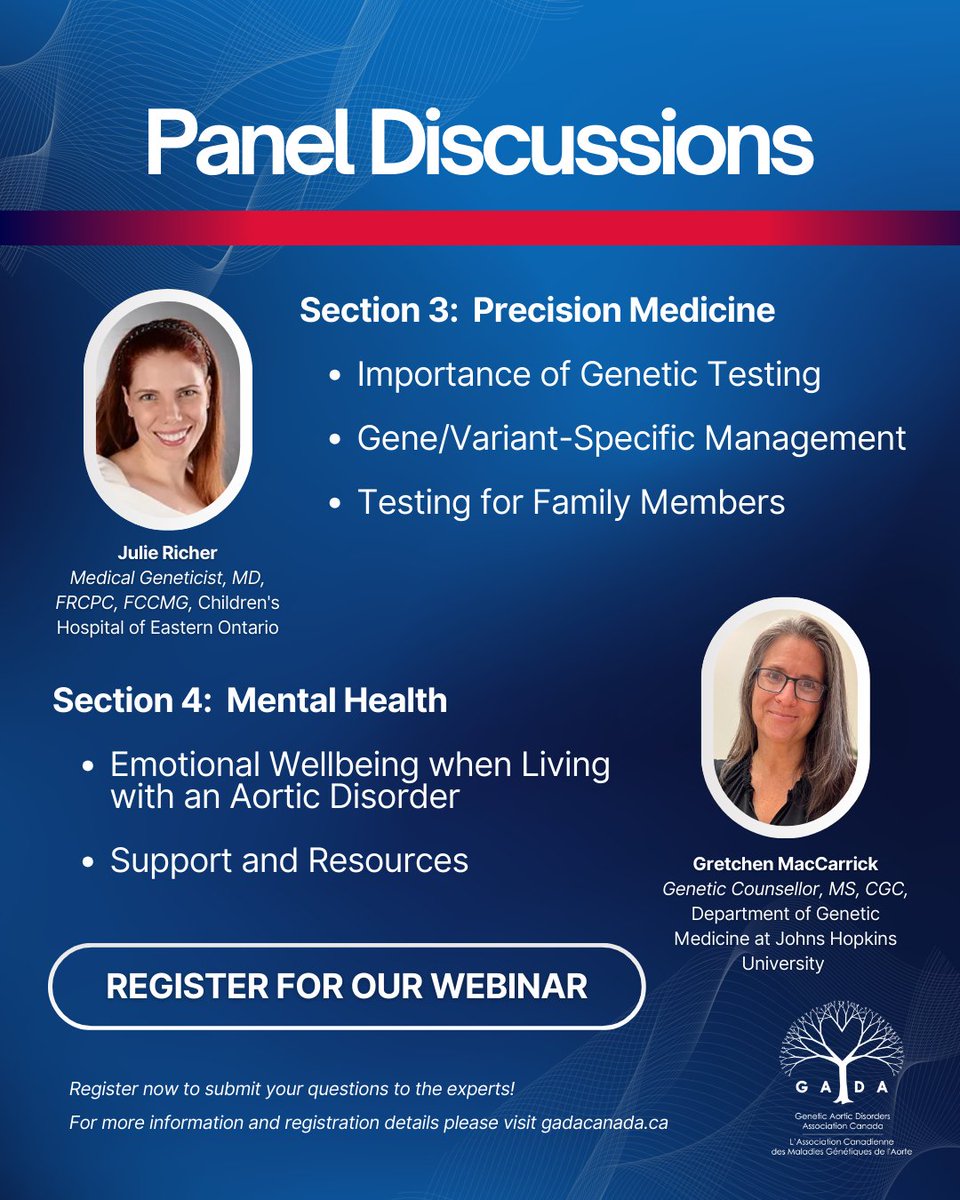 Panel Discussions

Section 3: Precision Medicine

• Importance of Genetic Testing
• Gene/Variant-Specific Management
• Testing for Family Members

Julie Richer
Medical Geneticist, MD, FRCPC, FCCMG, Children's Hospital of Eastern Ontario

Section 4: Mental Health

• Emotional Wellbeing when Living with an Aortic Disorder
• Support and Resources

Gretchen MacCarrick
Genetic Counsellor, MS, CGC, Department of Genetic Medicine at Johns Hopkins University

REGISTER FOR OUR WEBINAR

Register now to submit your questions to the experts!
For more information and registration details please visit gadacanada.ca

GADA
Genetic Aortic Disorders Association Canada
L'Association Canadienne des Maladies Génétiques de l'Aorte